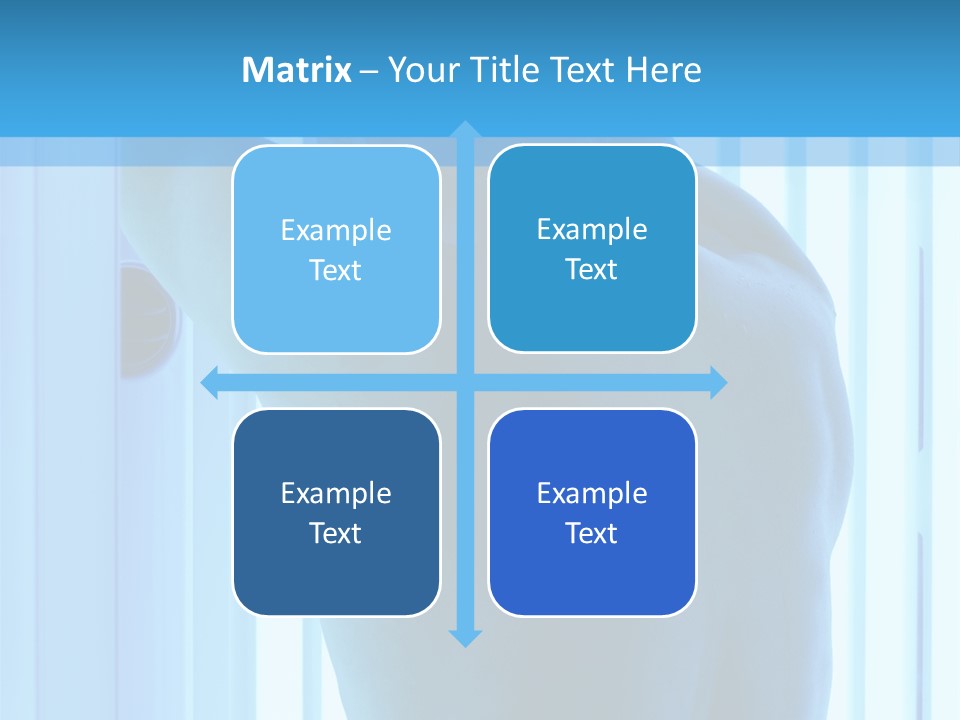 Matrix – Your Title Text Here

Example Text

Example Text

Example Text

Example Text